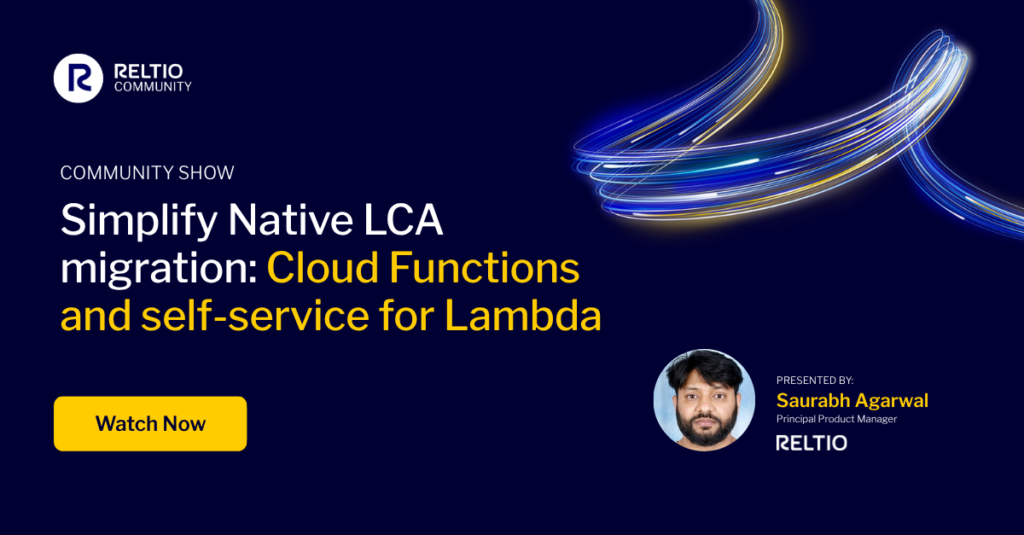 RELTIO COMMUNITY

COMMUNITY SHOW

Simplify Native LCA migration: Cloud Functions and self-service for Lambda

Watch Now

PRESENTED BY:
Saurabh Agarwal
Principal Product Manager
RELTIO